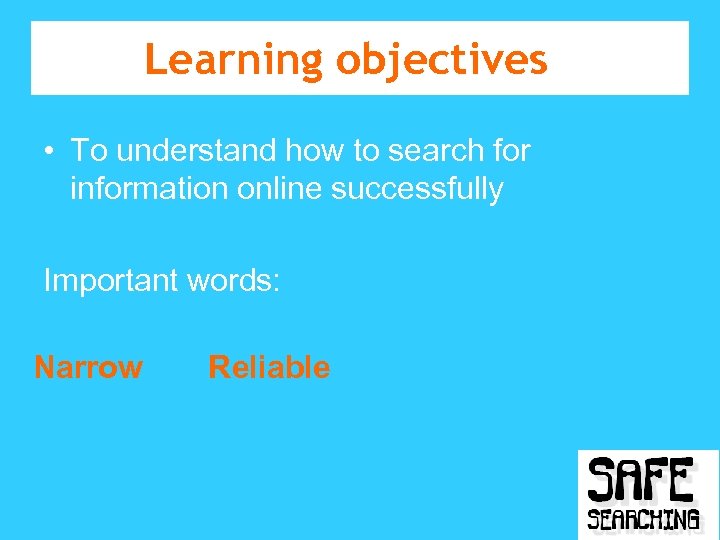 Learning objectives

• To understand how to search for information online successfully

Important words:

Narrow Reliable

SAFE SEARCHING